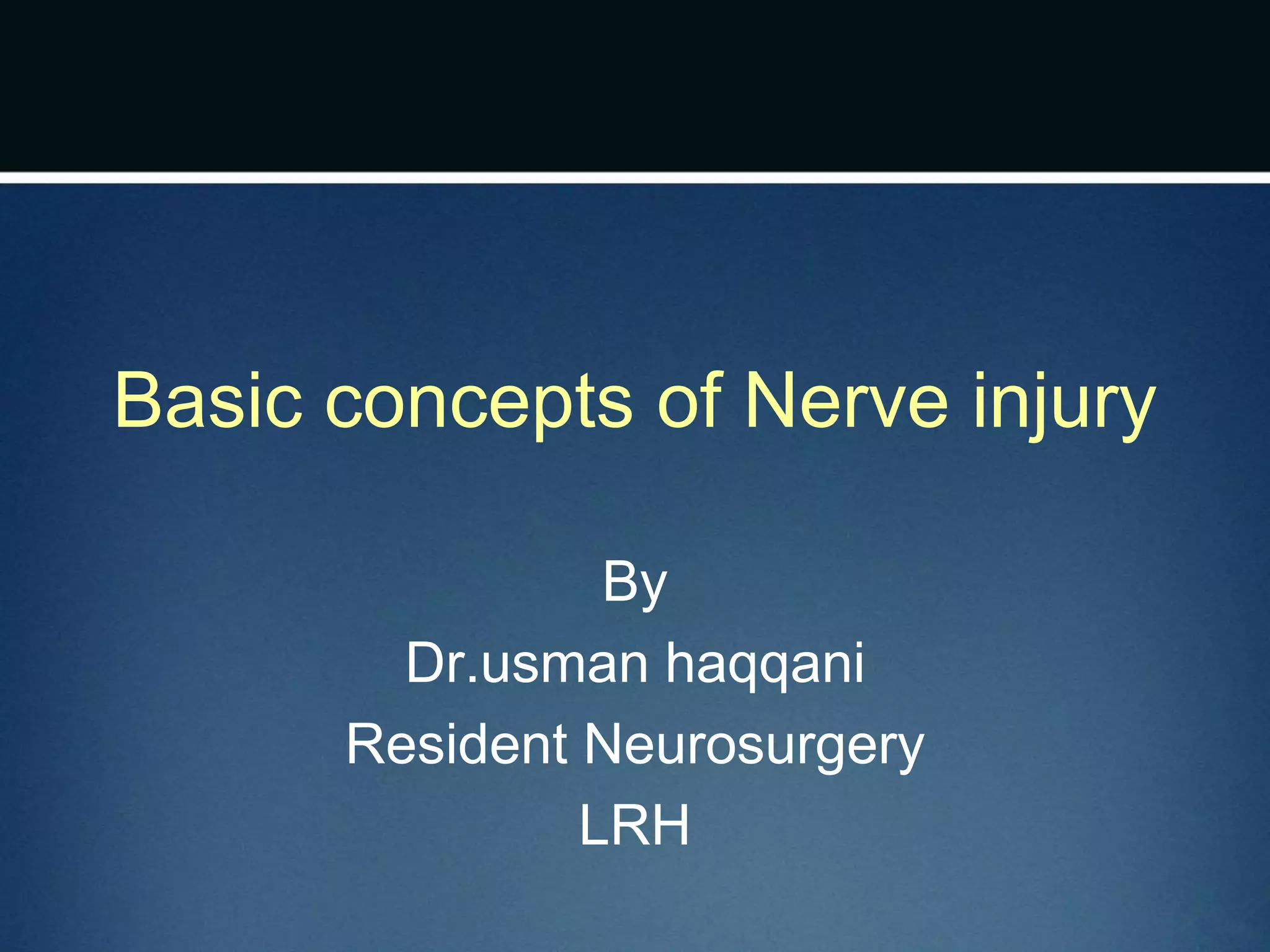 Basic concepts of Nerve injury

By
Dr.usman haqqani
Resident Neurosurgery
LRH